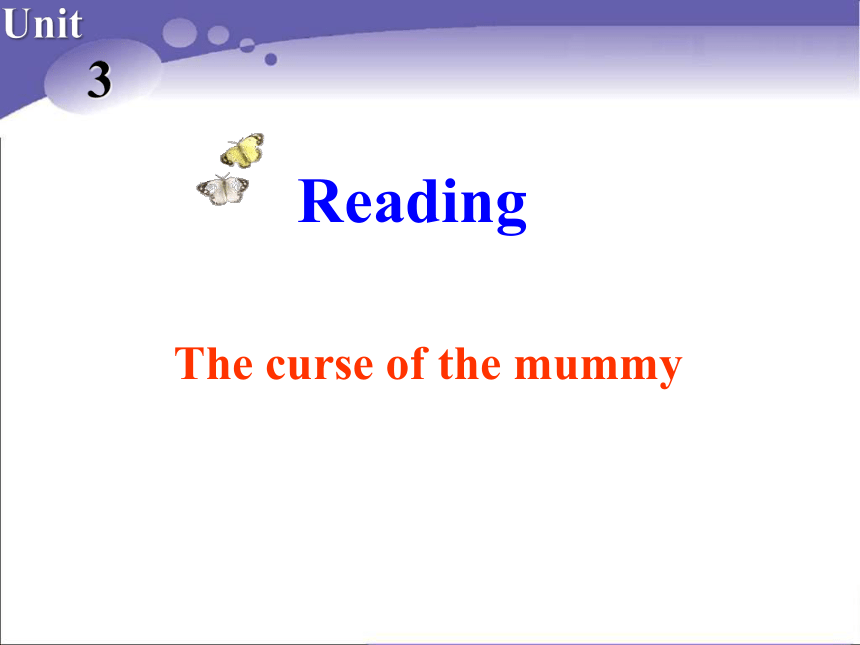 Unit
3

Reading

The curse of the mummy